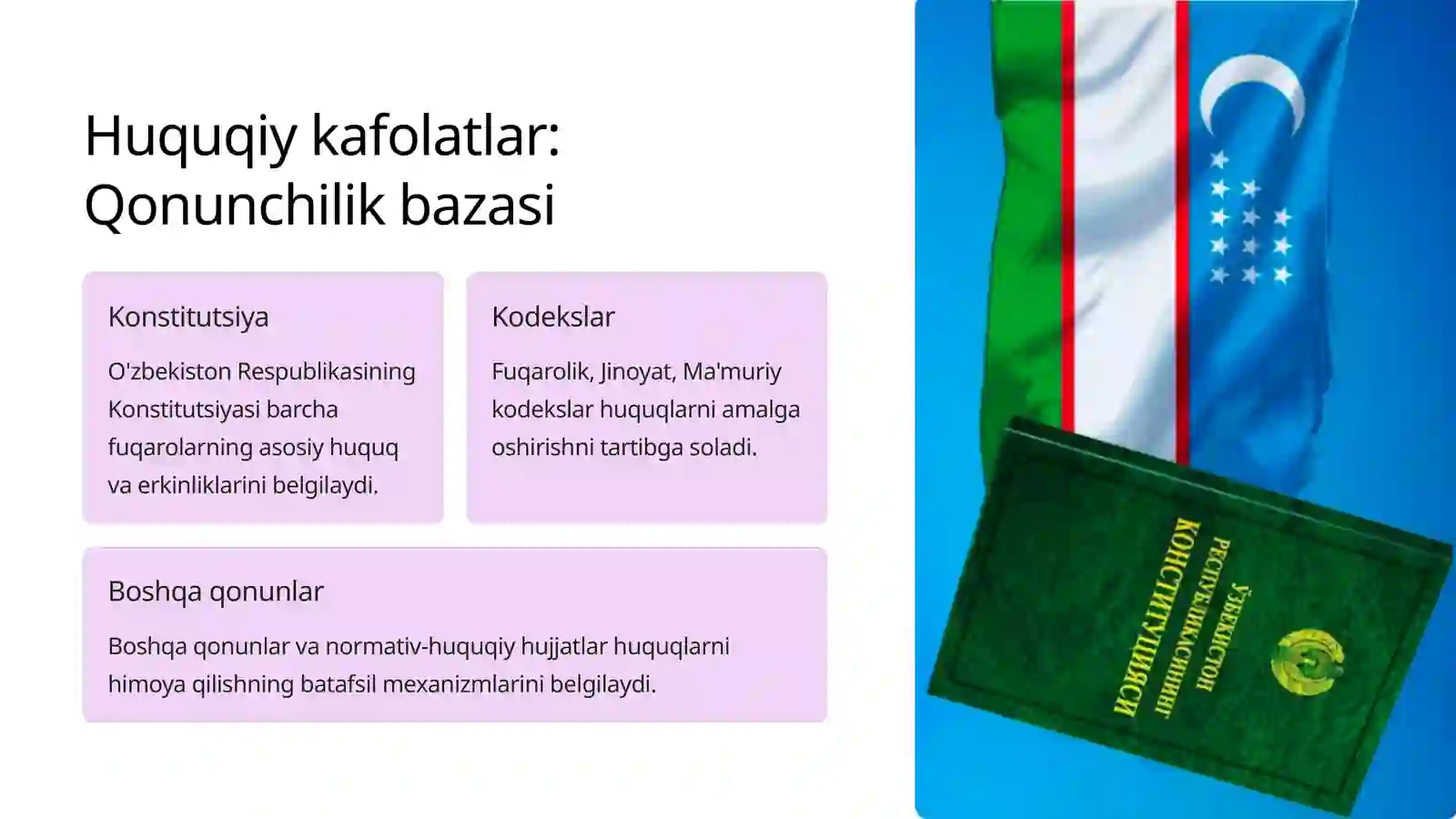 Huquqiy kafolatlar: Qonunchilik bazasi

Konstitutsiya

O'zbekiston Respublikasining Konstitutsiyasi barcha fuqarolarning asosiy huquq va erkinliklarini belgilaydi.

Kodekslar

Fuqarolik, Jinoyat, Ma'muriy kodekslar huquqlarni amalga oshirishni tartibga soladi.

Boshqa qonunlar

Boshqa qonunlar va normativ-huquqiy hujjatlar huquqlarni himoya qilishning batafsil mexanizmlarini belgilaydi.

ЎЗБЕКИСТОН РЕСПУБЛИКАСИНИНГ КОНСТИТУЦИЯСИ